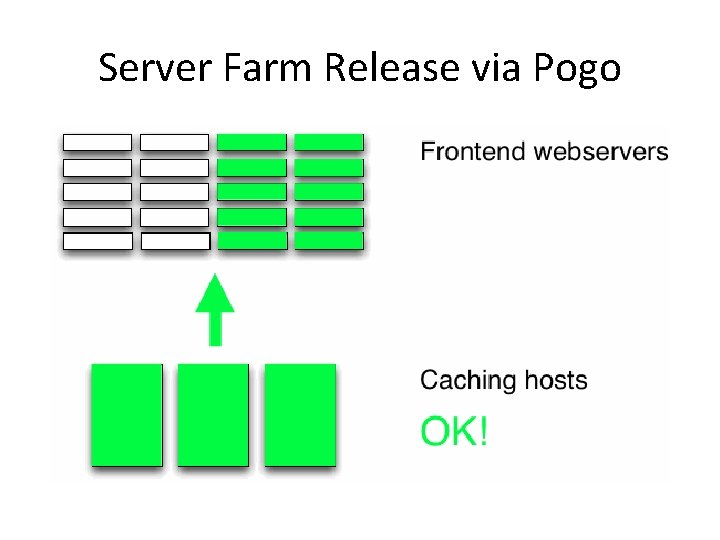 Server Farm Release via Pogo

Frontend webservers

Caching hosts

OK!